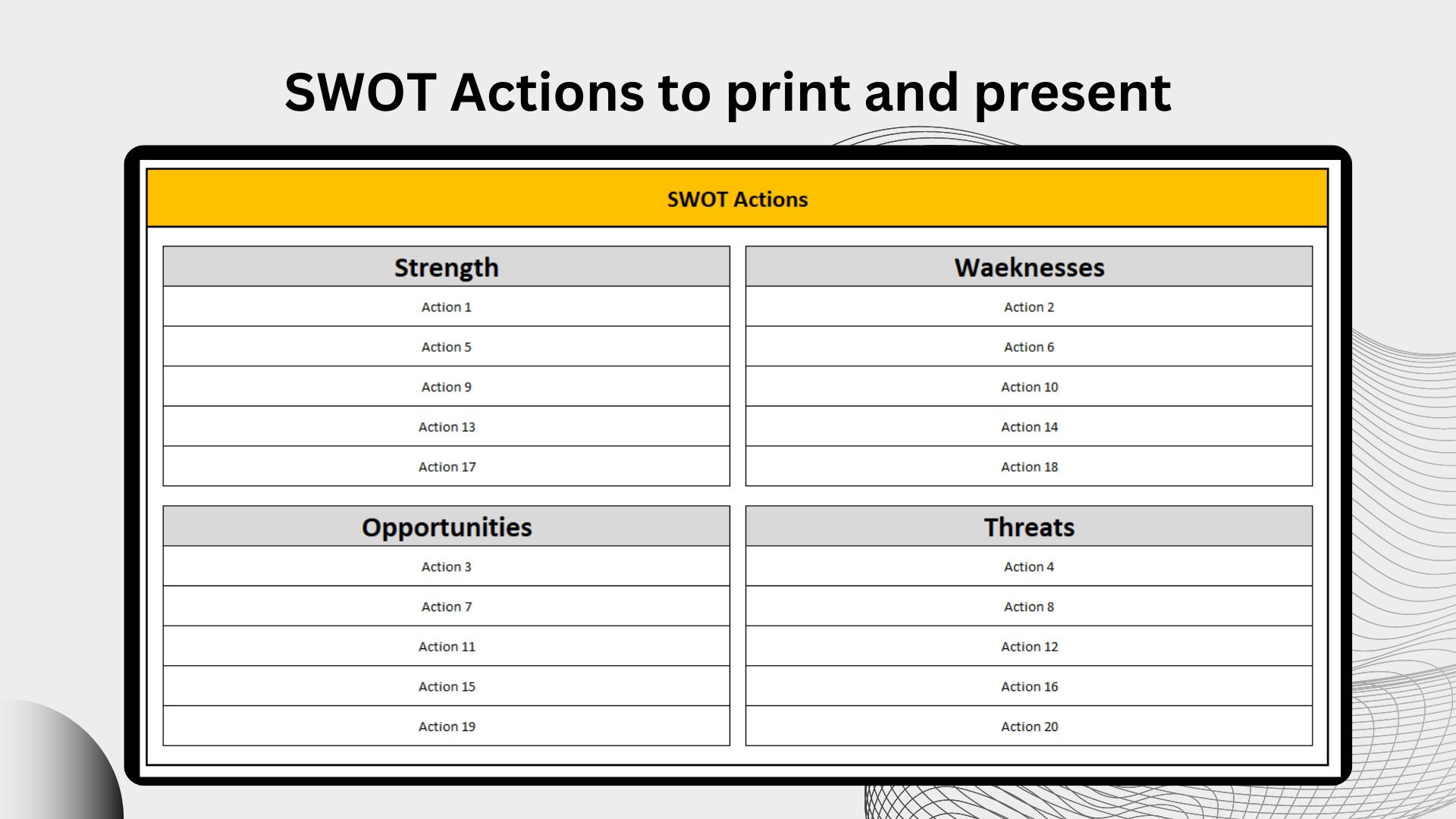 SWOT Actions to print and present

SWOT Actions

| Strength |
|---|
| Action 1 |
| Action 5 |
| Action 9 |
| Action 13 |
| Action 17 |

| Waeknesses |
|---|
| Action 2 |
| Action 6 |
| Action 10 |
| Action 14 |
| Action 18 |

| Opportunities |
|---|
| Action 3 |
| Action 7 |
| Action 11 |
| Action 15 |
| Action 19 |

| Threats |
|---|
| Action 4 |
| Action 8 |
| Action 12 |
| Action 16 |
| Action 20 |